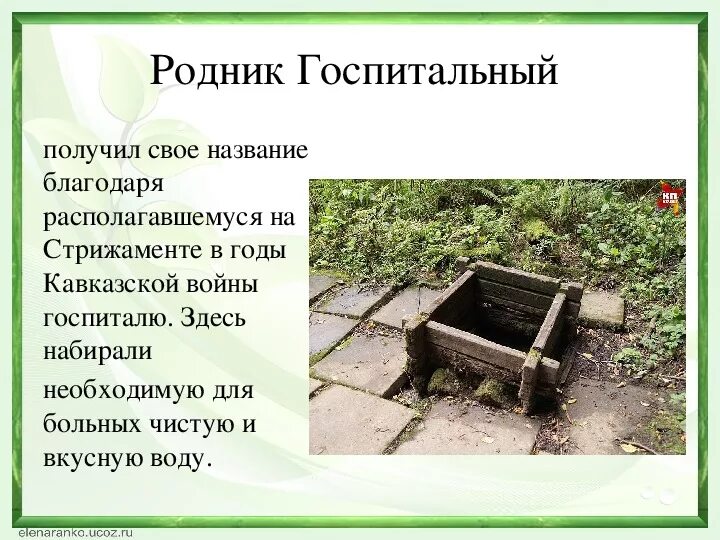 Родник Госпитальный

получил свое название благодаря располагавшемуся на Стрижаменте в годы Кавказской войны госпиталю. Здесь набирали

необходимую для больных чистую и вкусную воду.

КП

elenaranko.ucoz.ru